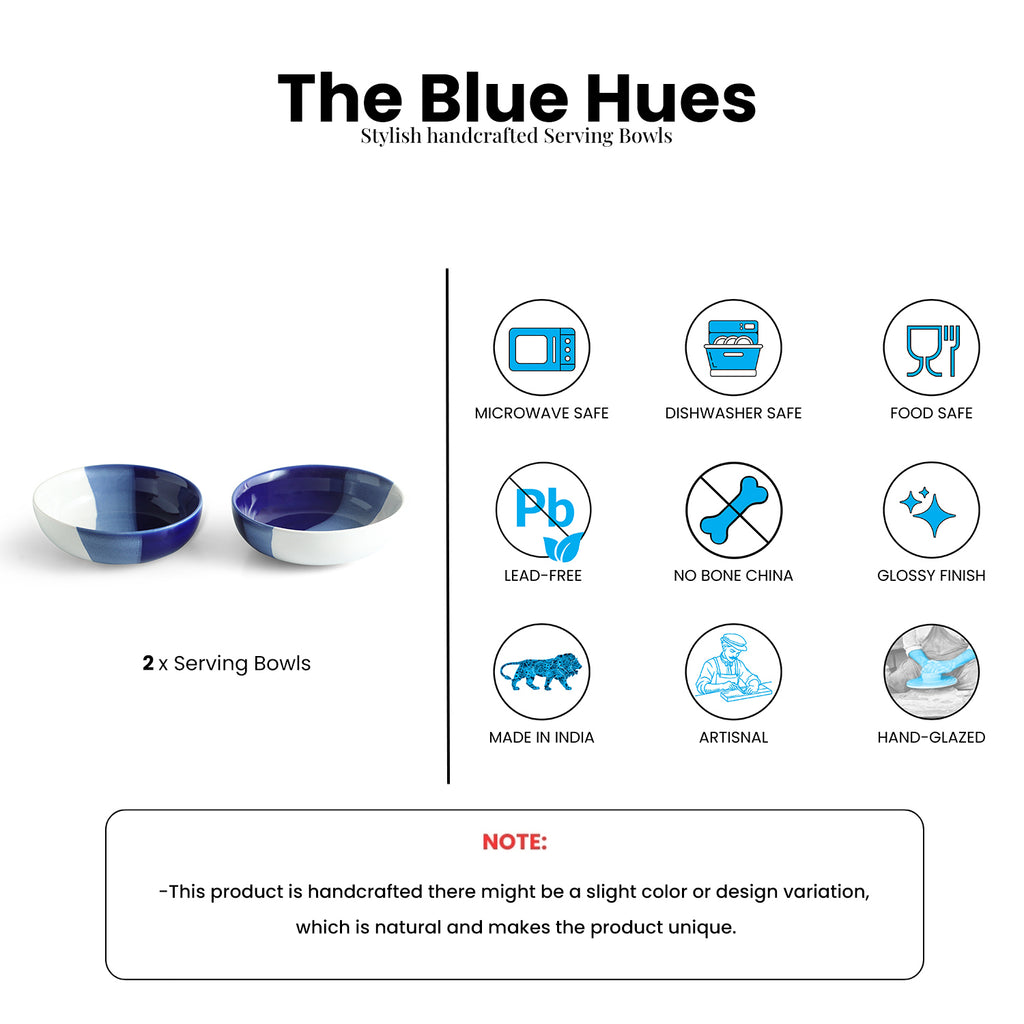 The Blue Hues
Stylish handcrafted Serving Bowls

2 x Serving Bowls

MICROWAVE SAFE

DISHWASHER SAFE

FOOD SAFE

Pb

LEAD-FREE

NO BONE CHINA

GLOSSY FINISH

MADE IN INDIA

ARTISNAL

HAND-GLAZED

NOTE:

-This product is handcrafted there might be a slight color or design variation, which is natural and makes the product unique.